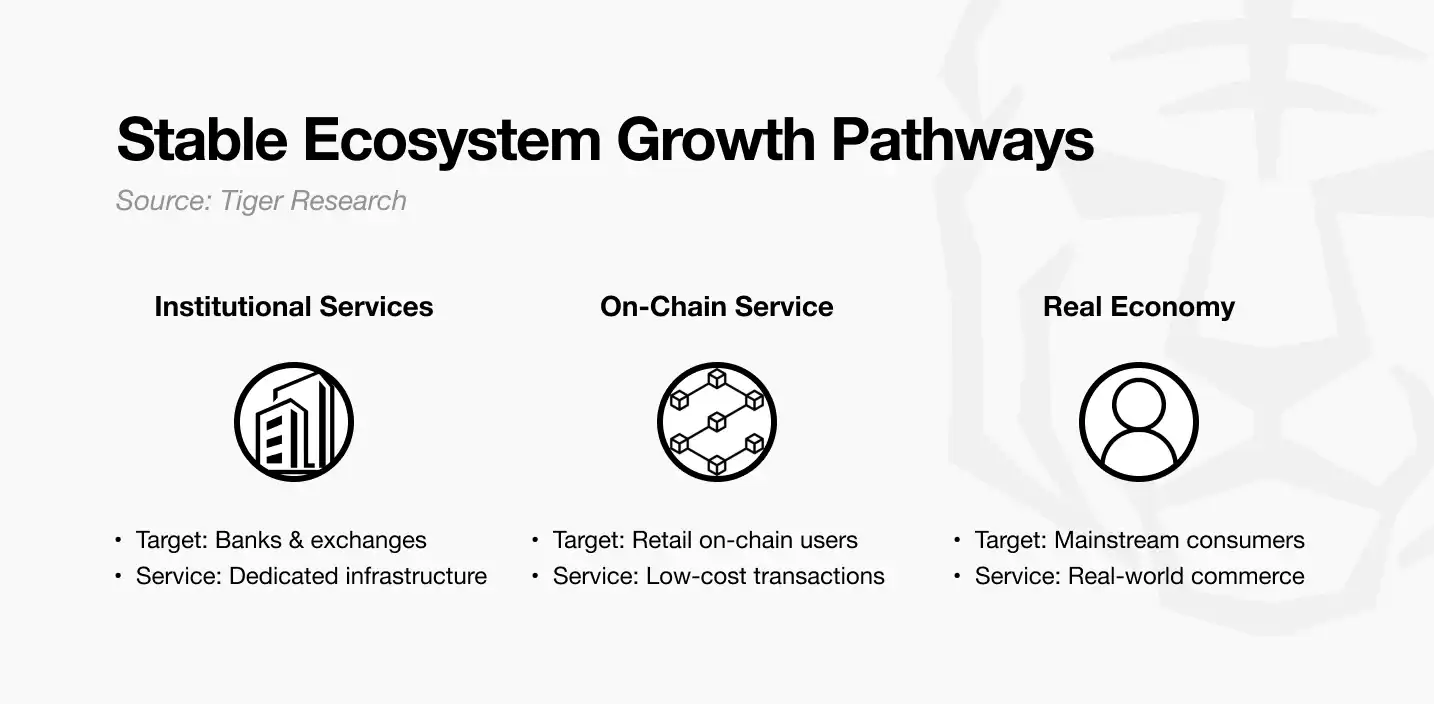 Stable Ecosystem Growth Pathways

Source: Tiger Research

Institutional Services

• Target: Banks & exchanges
• Service: Dedicated infrastructure

On-Chain Service

• Target: Retail on-chain users
• Service: Low-cost transactions

Real Economy

• Target: Mainstream consumers
• Service: Real-world commerce